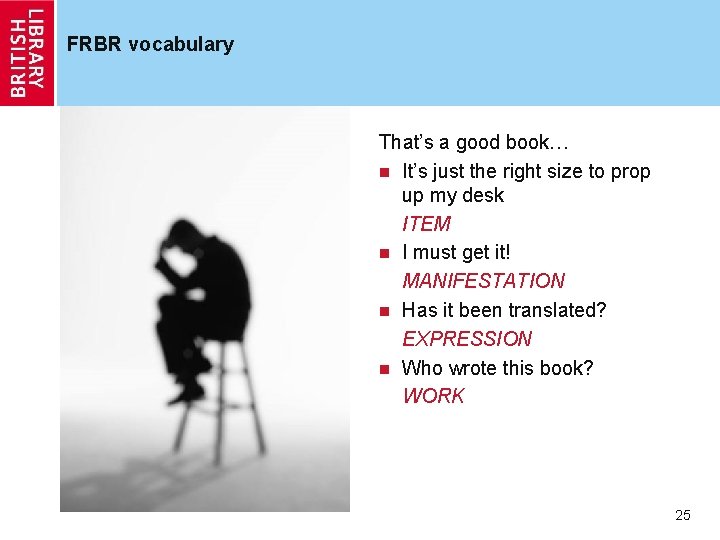 BRITISH LIBRARY

FRBR vocabulary

That's a good book…

- It's just the right size to prop up my desk
ITEM
- I must get it!
MANIFESTATION
- Has it been translated?
EXPRESSION
- Who wrote this book?
WORK

25